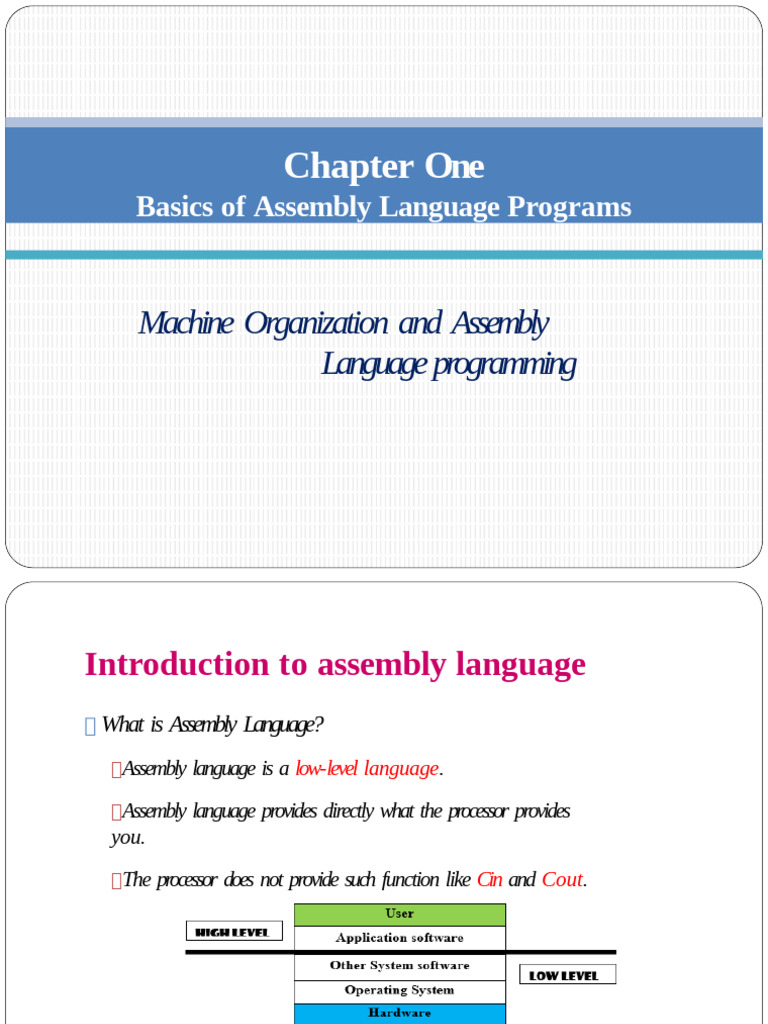 Chapter One
Basics of Assembly Language Programs

Machine Organization and Assembly Language programming

Introduction to assembly language

What is Assembly Language?

Assembly language is a low-level language.

Assembly language provides directly what the processor provides you.

The processor does not provide such function like Cin and Cout.

HIGH LEVEL

User
Application software
Other System software
Operating System
Hardware

LOW LEVEL